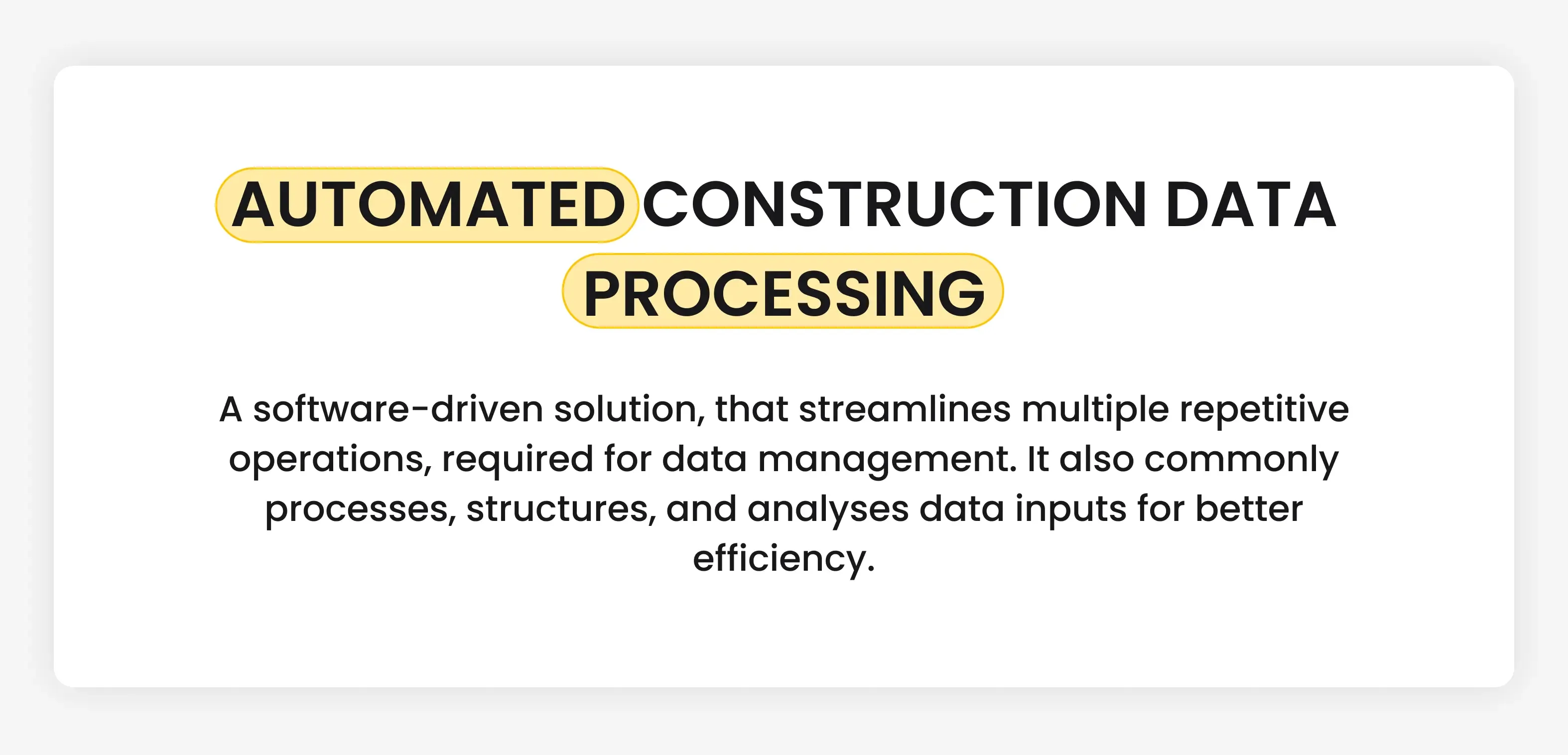 AUTOMATED CONSTRUCTION DATA PROCESSING

A software-driven solution, that streamlines multiple repetitive operations, required for data management. It also commonly processes, structures, and analyses data inputs for better efficiency.